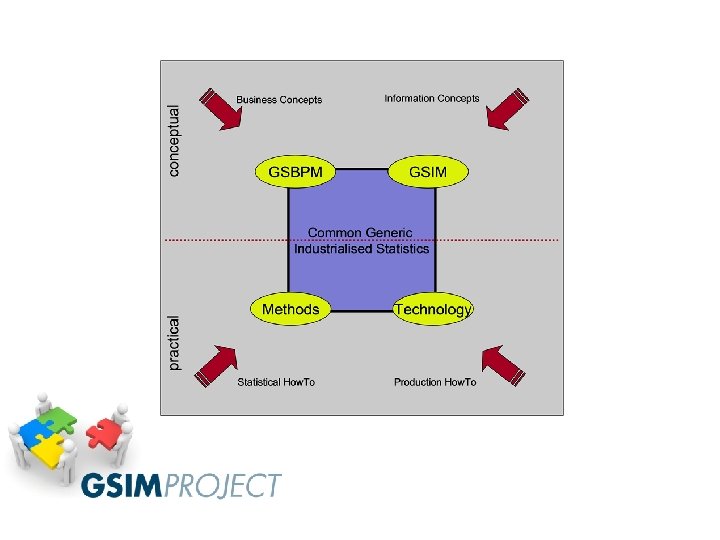 conceptual

Business Concepts

Information Concepts

GSBPM

GSIM

Common Generic Industrialised Statistics

Methods

Technology

practical

Statistical HowTo

Production HowTo

GSIMPROJECT